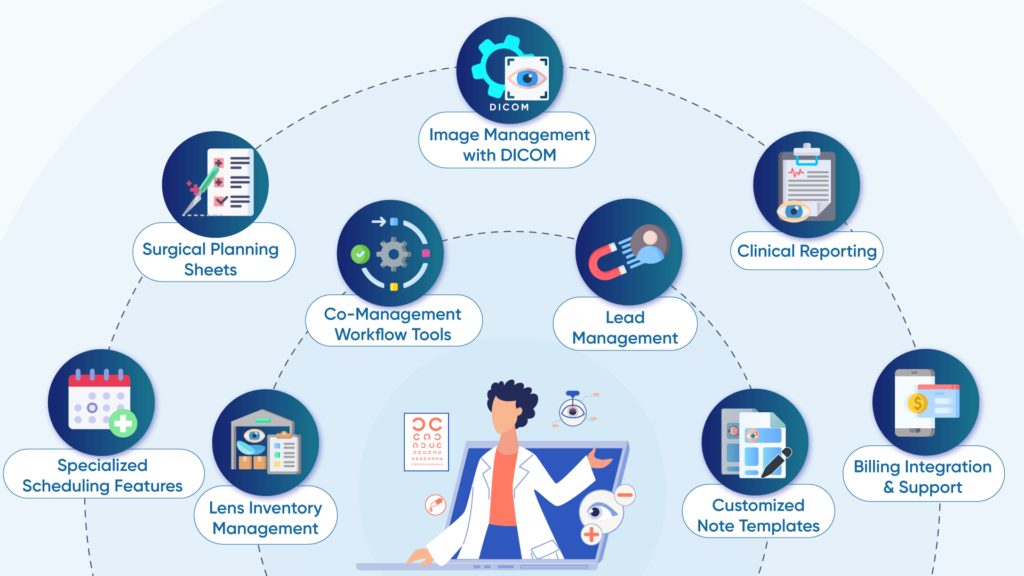 DICOM

Image Management with DICOM

Surgical Planning Sheets

Clinical Reporting

Co-Management Workflow Tools

Lead Management

Specialized Scheduling Features

Lens Inventory Management

Customized Note Templates

Billing Integration & Support